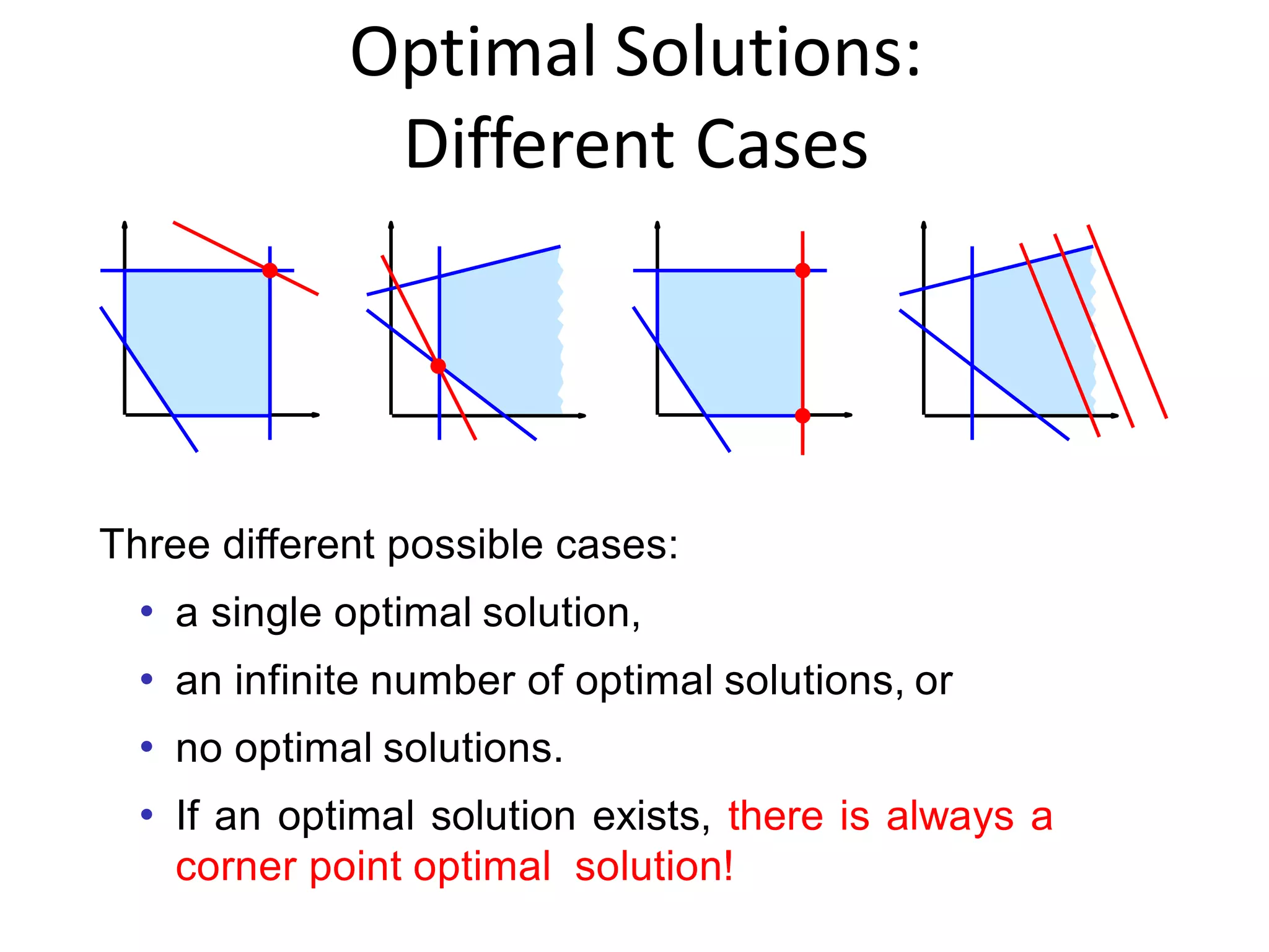 Optimal Solutions:
Different Cases

Three different possible cases:

• a single optimal solution,
• an infinite number of optimal solutions, or
• no optimal solutions.
• If an optimal solution exists, there is always a corner point optimal solution!